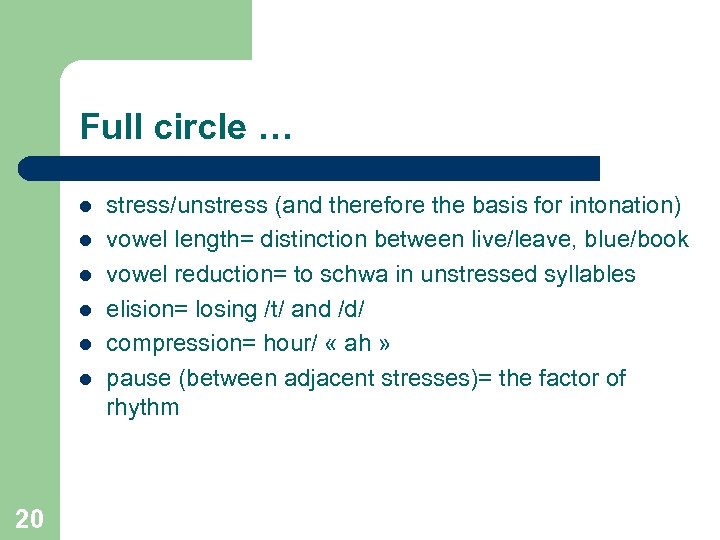 Full circle …

- stress/unstress (and therefore the basis for intonation)
- vowel length= distinction between live/leave, blue/book
- vowel reduction= to schwa in unstressed syllables
- elision= losing /t/ and /d/
- compression= hour/ « ah »
- pause (between adjacent stresses)= the factor of rhythm

20